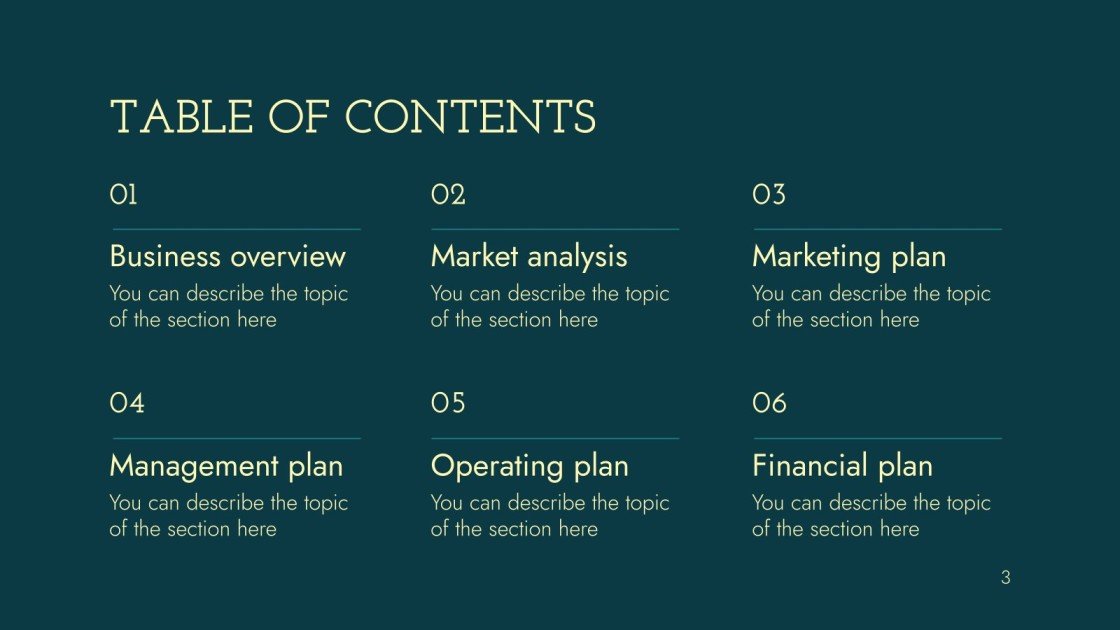 TABLE OF CONTENTS

01

Business overview

You can describe the topic of the section here

02

Market analysis

You can describe the topic of the section here

03

Marketing plan

You can describe the topic of the section here

04

Management plan

You can describe the topic of the section here

05

Operating plan

You can describe the topic of the section here

06

Financial plan

You can describe the topic of the section here

3